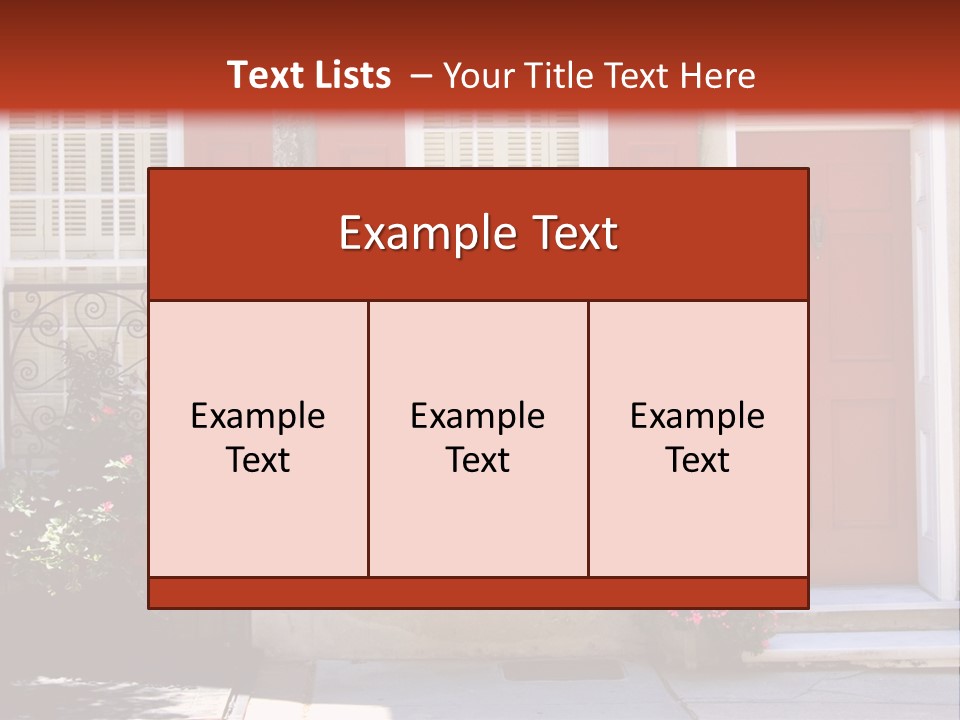 Text Lists – Your Title Text Here

Example Text

Example Text

Example Text

Example Text